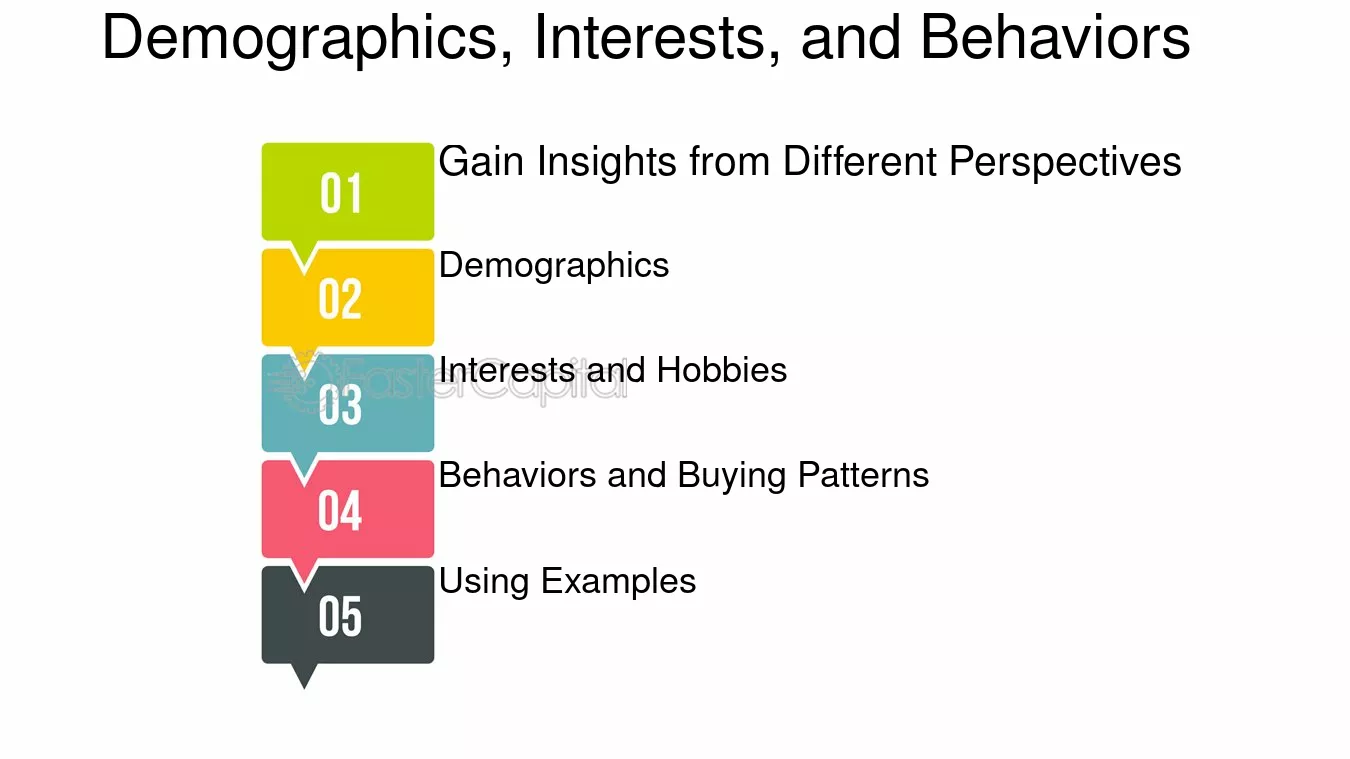 Demographics, Interests, and Behaviors

01
Gain Insights from Different Perspectives

02
Demographics

03
Interests and Hobbies

04
Behaviors and Buying Patterns

05
Using Examples

FasterCapital